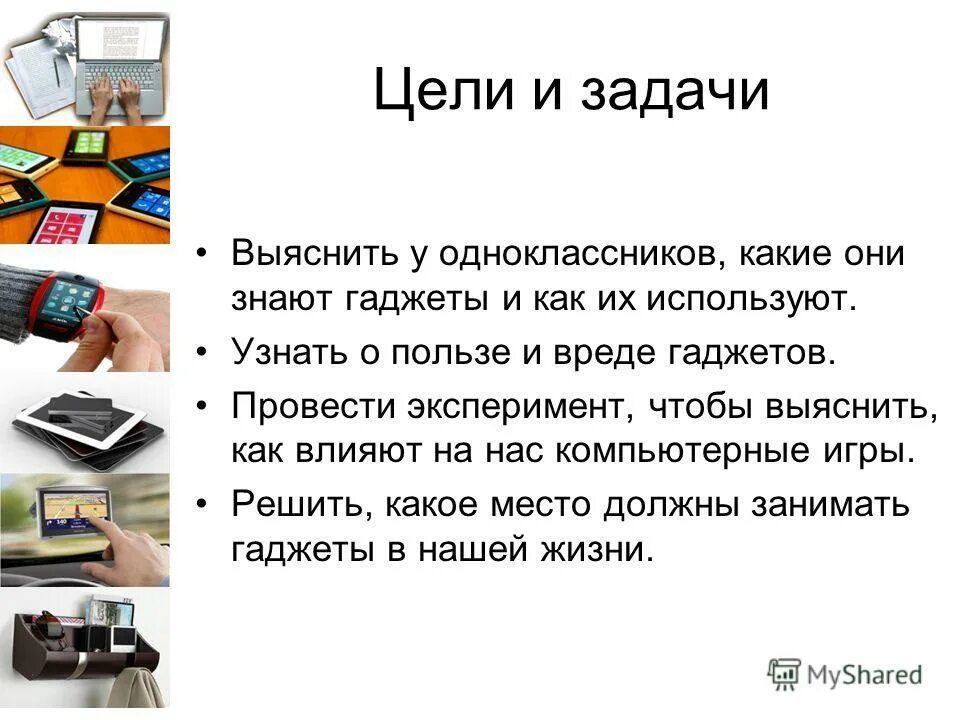 Цели и задачи

• Выяснить у одноклассников, какие они знают гаджеты и как их используют.
• Узнать о пользе и вреде гаджетов.
• Провести эксперимент, чтобы выяснить, как влияют на нас компьютерные игры.
• Решить, какое место должны занимать гаджеты в нашей жизни.

MyShared